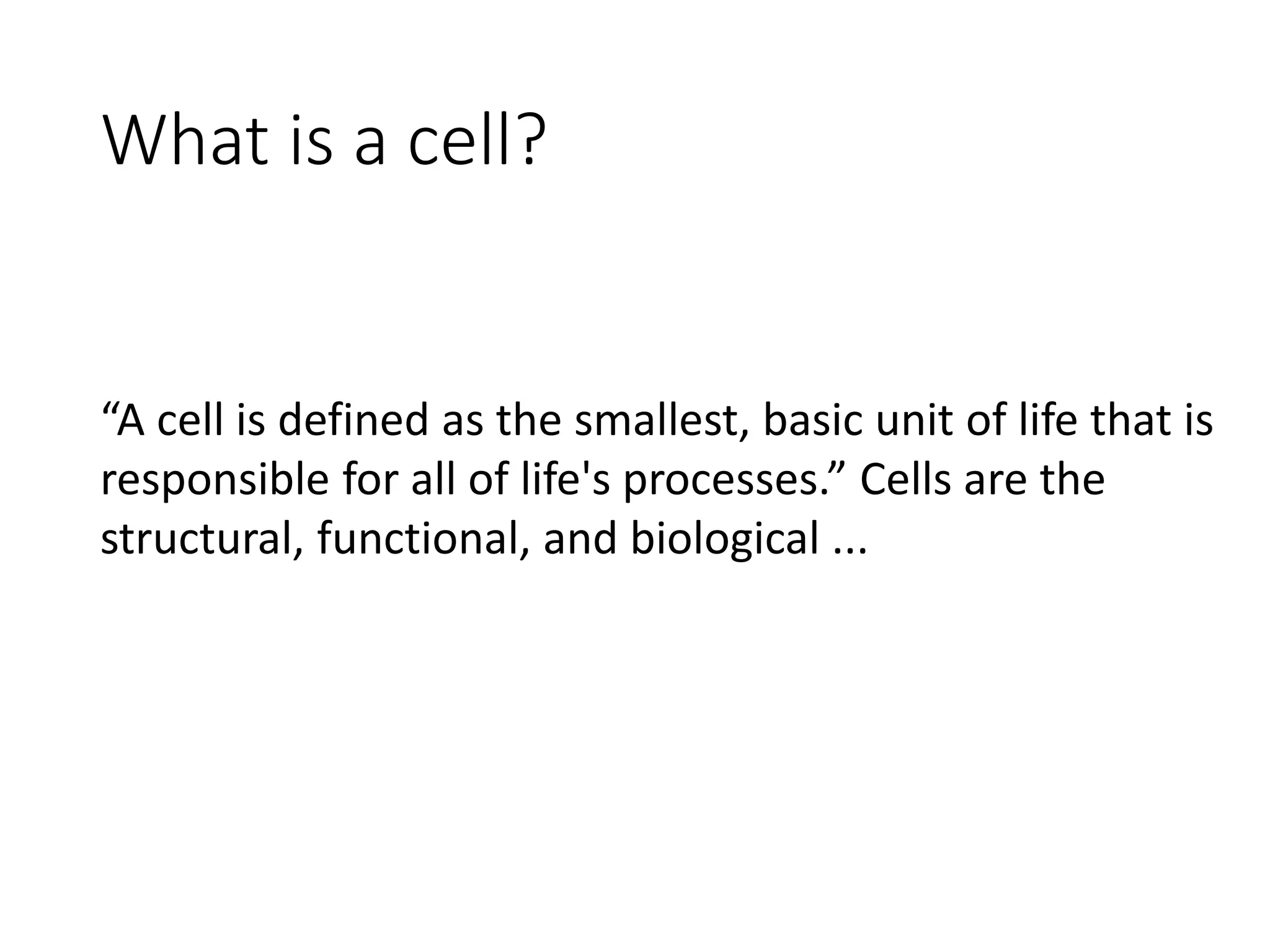 What is a cell?

“A cell is defined as the smallest, basic unit of life that is responsible for all of life's processes.” Cells are the structural, functional, and biological ...